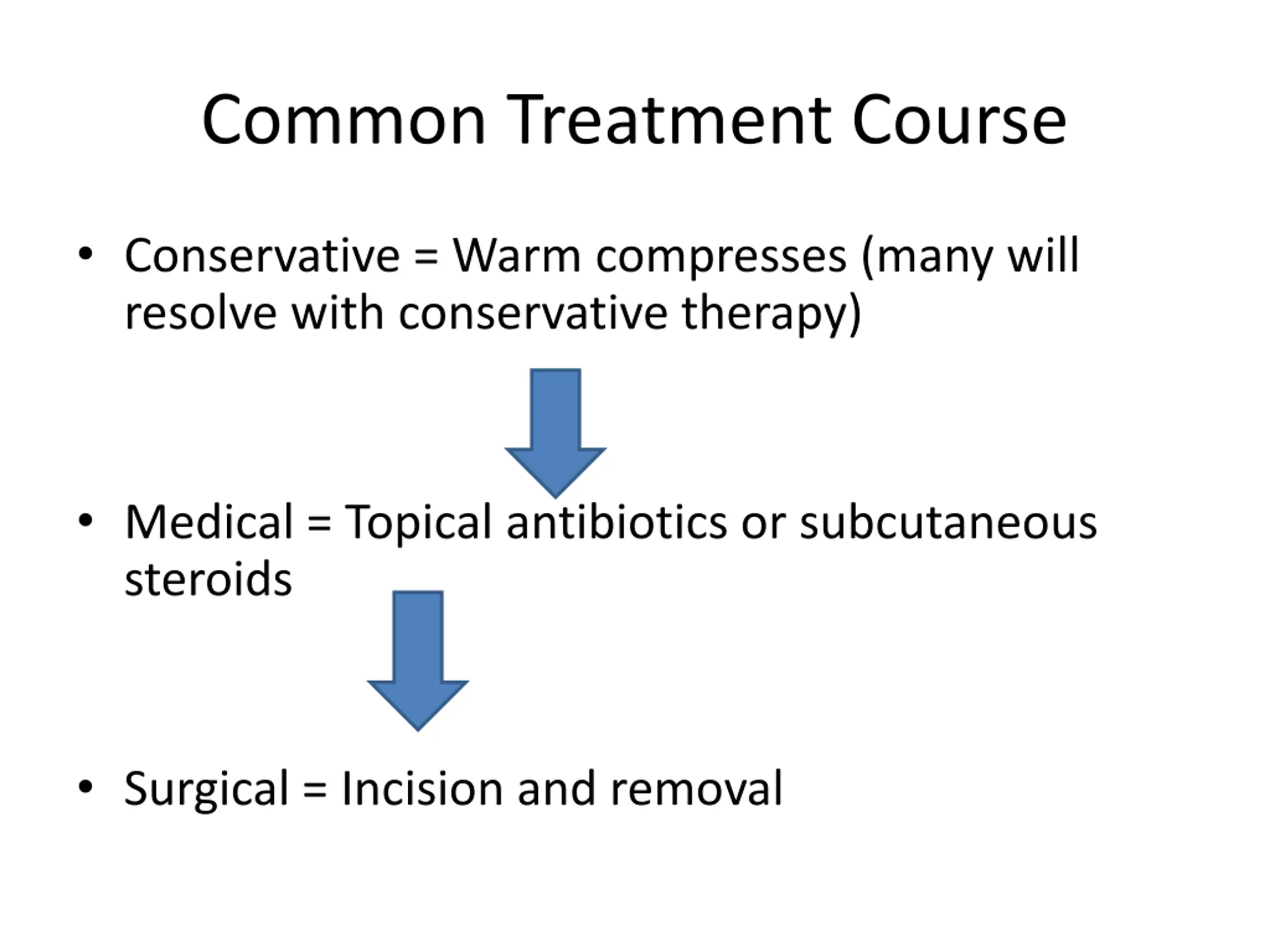 Common Treatment Course

• Conservative = Warm compresses (many will resolve with conservative therapy)

• Medical = Topical antibiotics or subcutaneous steroids

• Surgical = Incision and removal